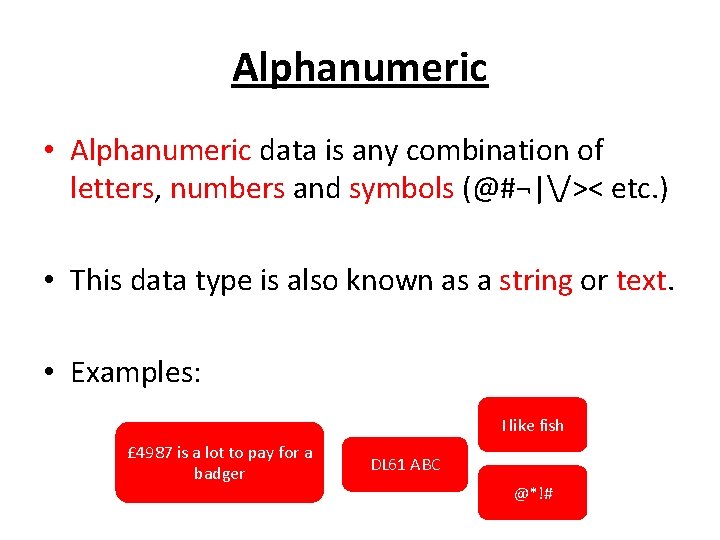 Alphanumeric

• Alphanumeric data is any combination of letters, numbers and symbols (@#¬|\/>< etc.)

• This data type is also known as a string or text.

• Examples:

£4987 is a lot to pay for a badger

DL61 ABC

I like fish

@*!#